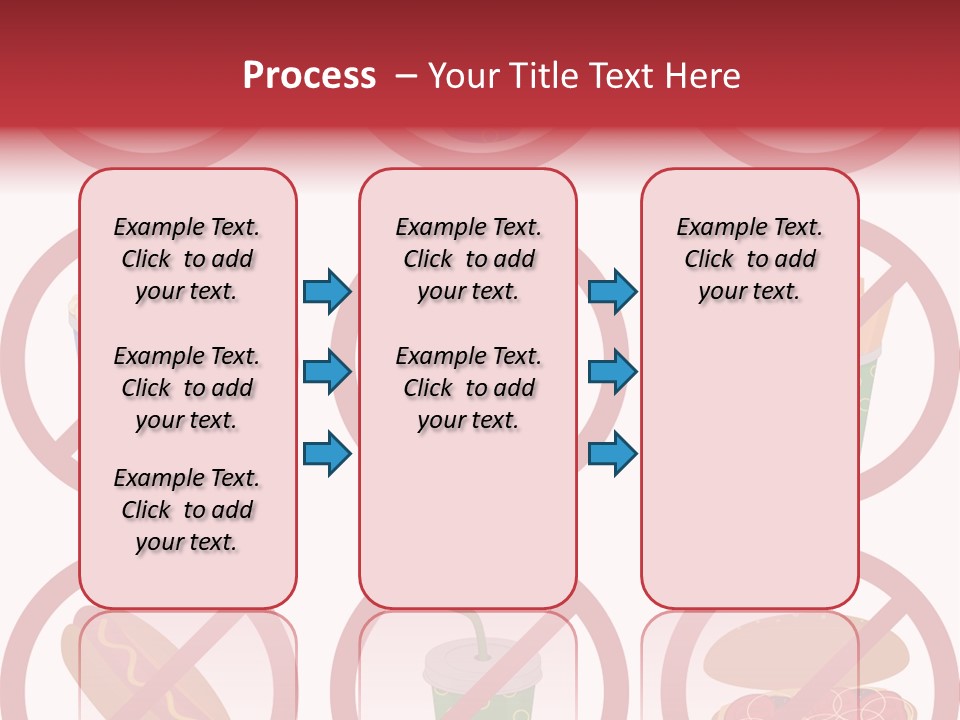 Process – Your Title Text Here

Example Text. Click to add your text.

Example Text. Click to add your text.

Example Text. Click to add your text.

Example Text. Click to add your text.

Example Text. Click to add your text.

Example Text. Click to add your text.